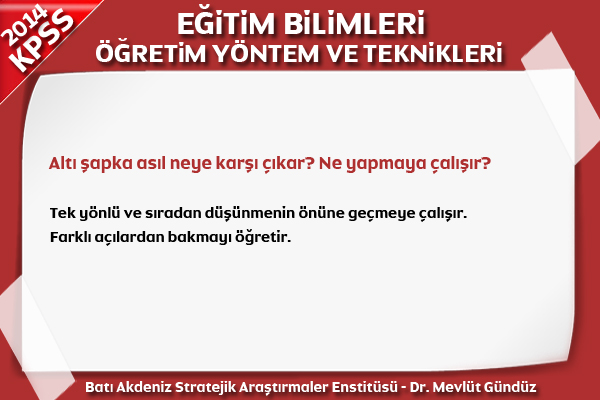 2014 KPSS

EĞİTİM BİLİMLERİ
ÖĞRETİM YÖNTEM VE TEKNİKLERİ

Altı şapka asıl neye karşı çıkar? Ne yapmaya çalışır?

Tek yönlü ve sıradan düşünmenin önüne geçmeye çalışır.
Farklı açılardan bakmayı öğretir.

Batı Akdeniz Stratejik Araştırmaler Enstitüsü - Dr. Mevlüt Gündüz